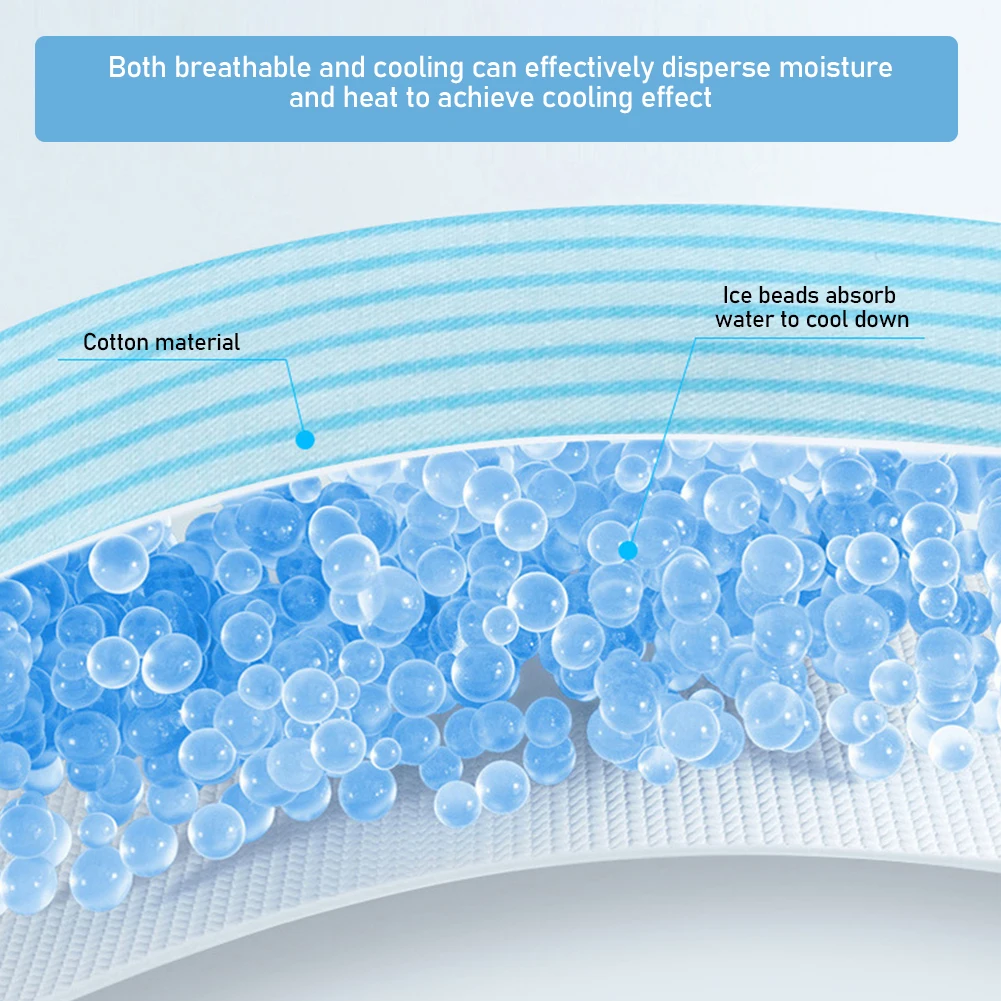 Both breathable and cooling can effectively disperse moisture and heat to achieve cooling effect

Cotton material

Ice beads absorb water to cool down